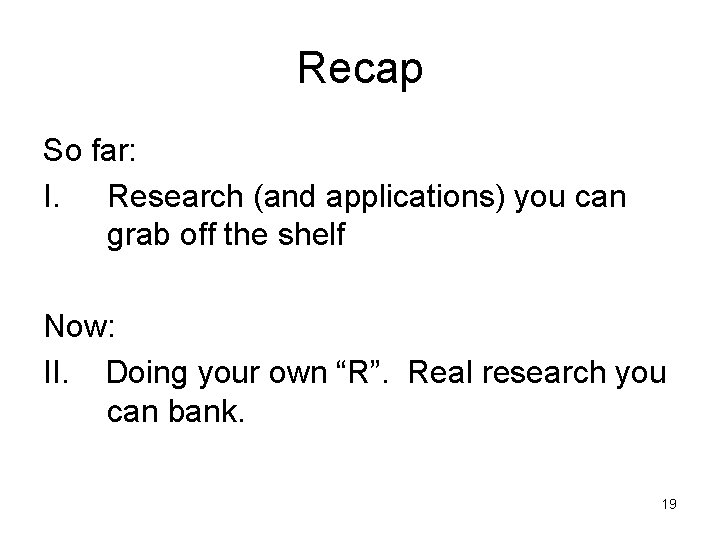 Recap

So far:

I. Research (and applications) you can grab off the shelf

Now:

II. Doing your own “R”. Real research you can bank.

19